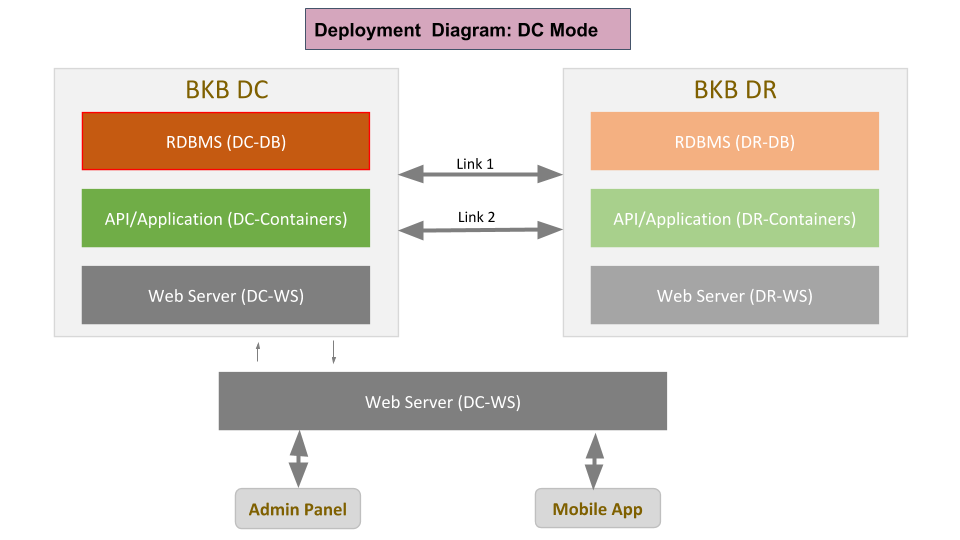 Deployment Diagram: DC Mode

BKB DC

RDBMS (DC-DB)

API/Application (DC-Containers)

Web Server (DC-WS)

Link 1

Link 2

BKB DR

RDBMS (DR-DB)

API/Application (DR-Containers)

Web Server (DR-WS)

Web Server (DC-WS)

Admin Panel

Mobile App